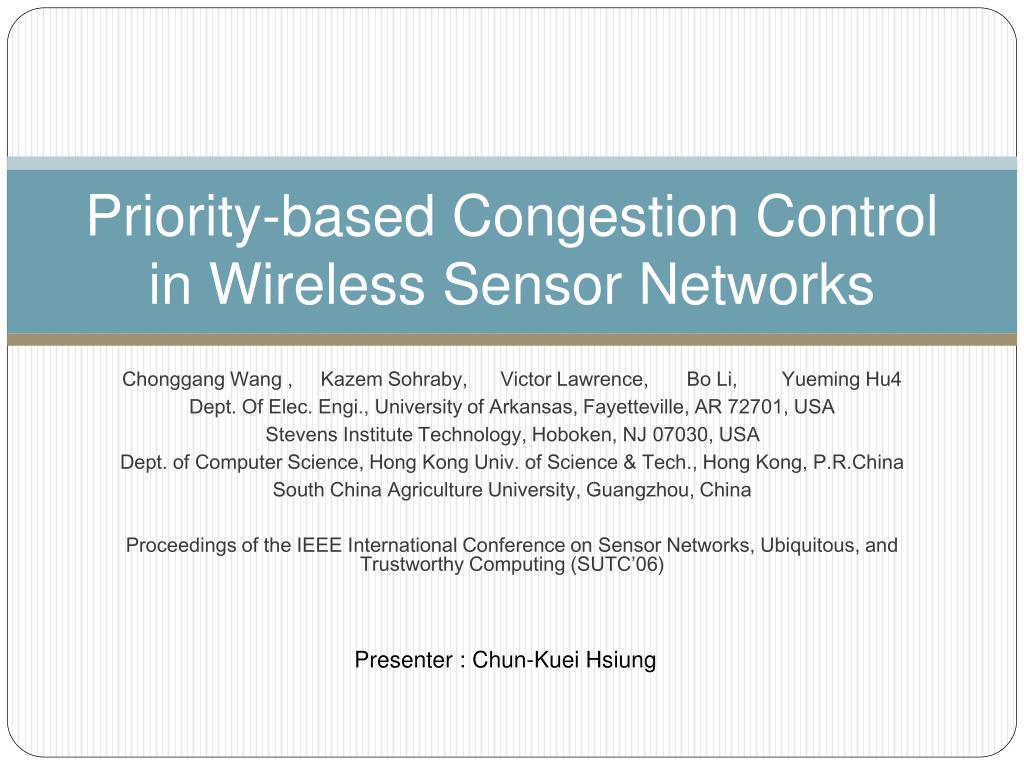 Priority-based Congestion Control in Wireless Sensor Networks

Chonggang Wang , Kazem Sohraby, Victor Lawrence, Bo Li, Yueming Hu4
Dept. Of Elec. Engi., University of Arkansas, Fayetteville, AR 72701, USA
Stevens Institute Technology, Hoboken, NJ 07030, USA
Dept. of Computer Science, Hong Kong Univ. of Science & Tech., Hong Kong, P.R.China
South China Agriculture University, Guangzhou, China

Proceedings of the IEEE International Conference on Sensor Networks, Ubiquitous, and Trustworthy Computing (SUTC'06)

Presenter : Chun-Kuei Hsiung